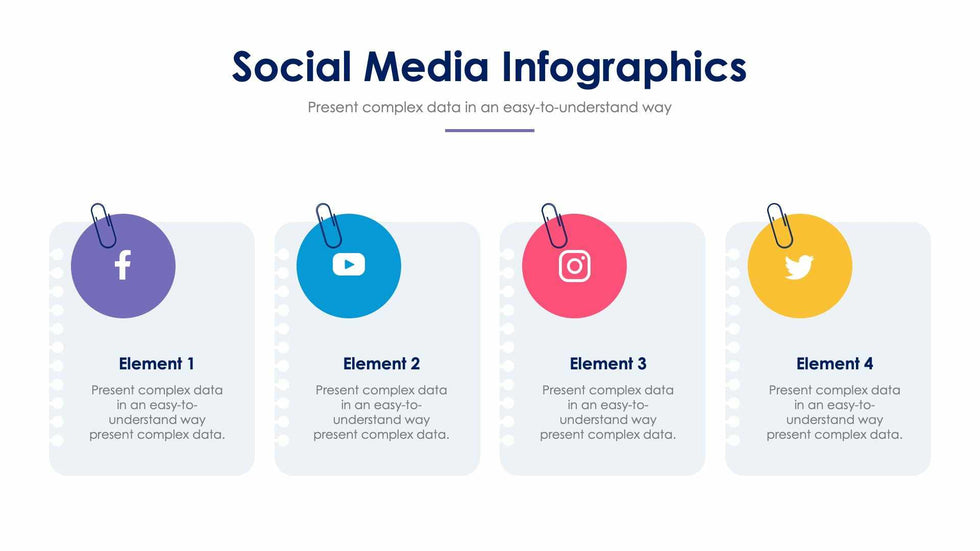 Social Media Infographics

Present complex data in an easy-to-understand way

Element 1

Present complex data in an easy-to-understand way present complex data.

Element 2

Present complex data in an easy-to-understand way present complex data.

Element 3

Present complex data in an easy-to-understand way present complex data.

Element 4

Present complex data in an easy-to-understand way present complex data.